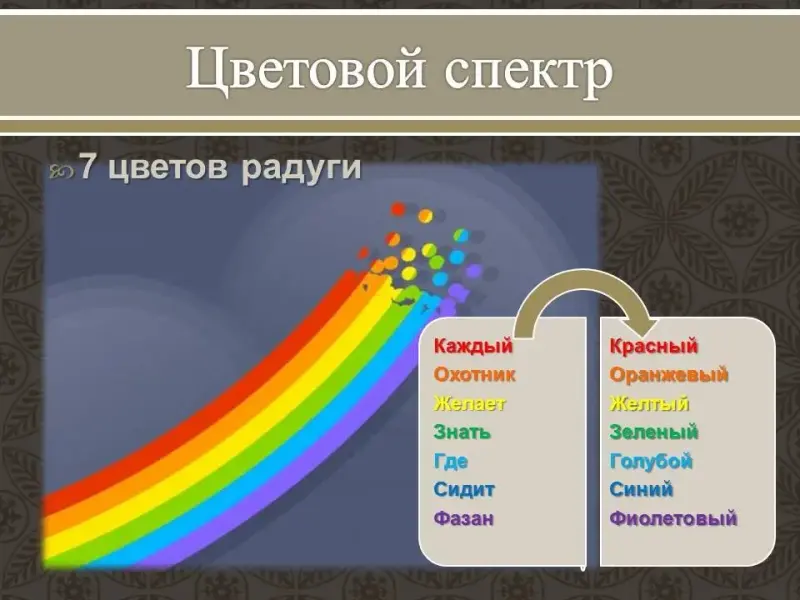 Цветовой спектр

7 цветов радуги

Каждый
Охотник
Желает
Знать
Где
Сидит
Фазан

Красный
Оранжевый
Желтый
Зеленый
Голубой
Синий
Фиолетовый